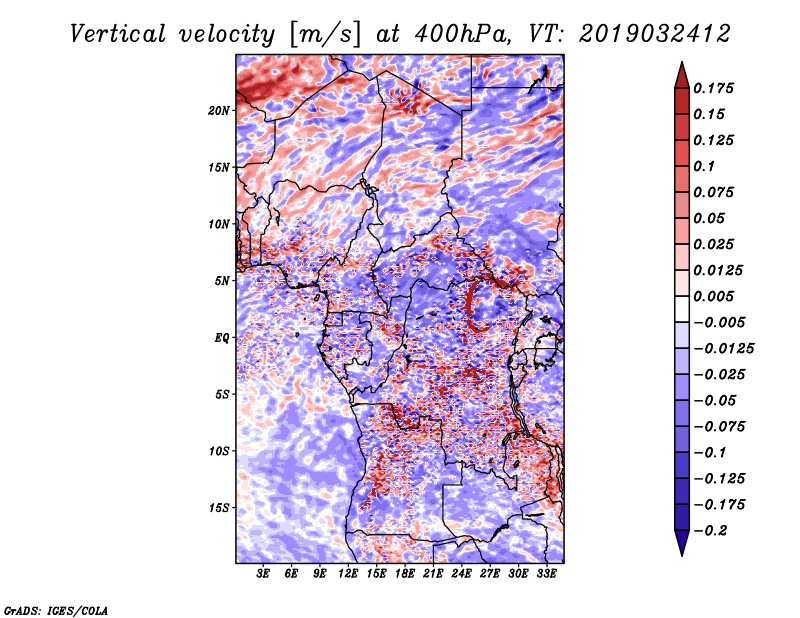 Vertical velocity [m/s] at 400hPa, VT: 2019032412

20N
15N
10N
5N
EQ
5S
10S
15S

3E 6E 9E 12E 15E 18E 21E 24E 27E 30E 33E

0.175
0.15
0.125
0.1
0.075
0.05
0.025
0.0125
0.005
−0.005
−0.0125
−0.025
−0.05
−0.075
−0.1
−0.125
−0.175
−0.2

GrADS: IGES/COLA